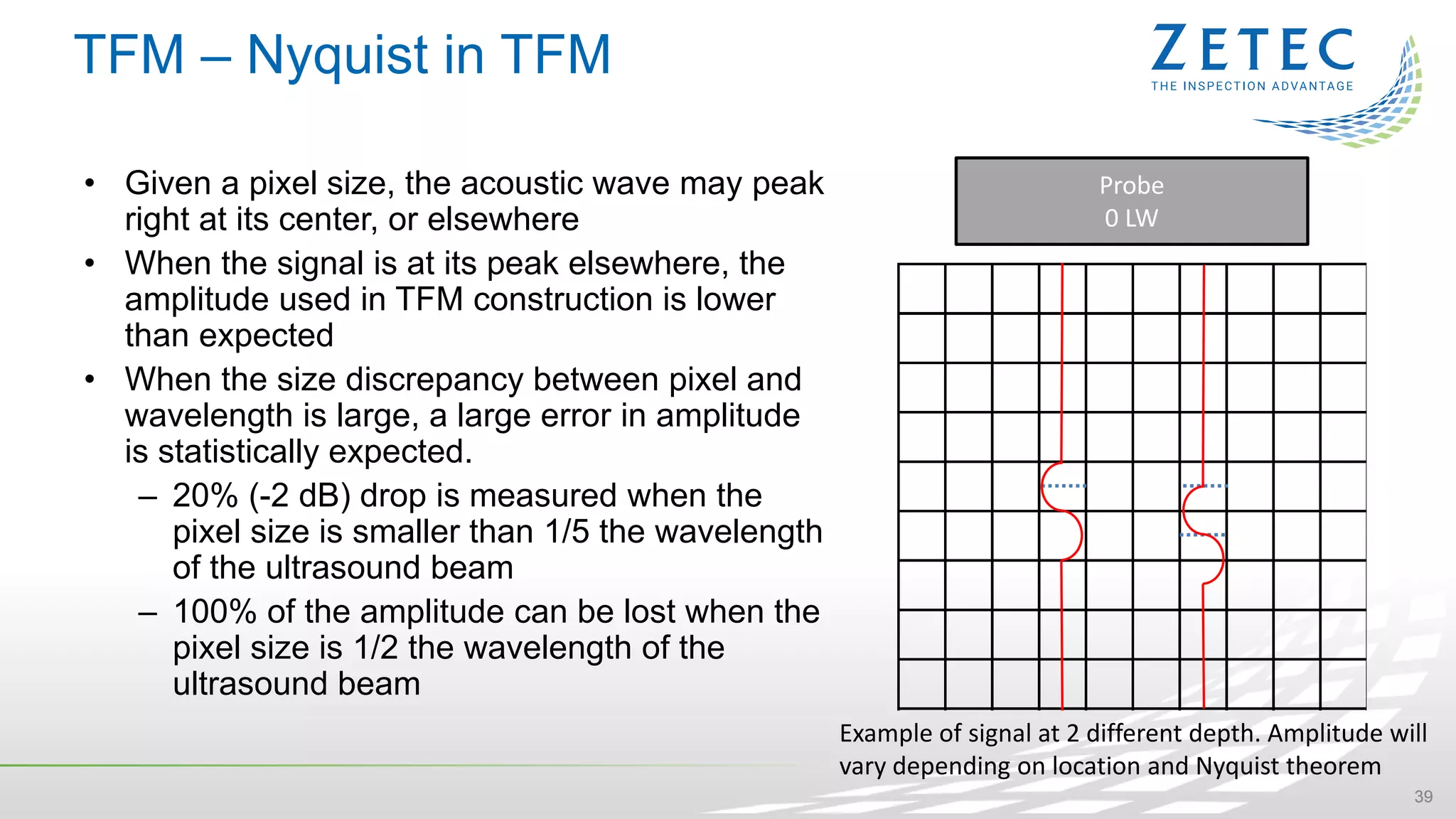 TFM – Nyquist in TFM

ZETEC
THE INSPECTION ADVANTAGE

• Given a pixel size, the acoustic wave may peak right at its center, or elsewhere
• When the signal is at its peak elsewhere, the amplitude used in TFM construction is lower than expected
• When the size discrepancy between pixel and wavelength is large, a large error in amplitude is statistically expected.
– 20% (-2 dB) drop is measured when the pixel size is smaller than 1/5 the wavelength of the ultrasound beam
– 100% of the amplitude can be lost when the pixel size is 1/2 the wavelength of the ultrasound beam

Probe
0 LW

Example of signal at 2 different depth. Amplitude will vary depending on location and Nyquist theorem

39